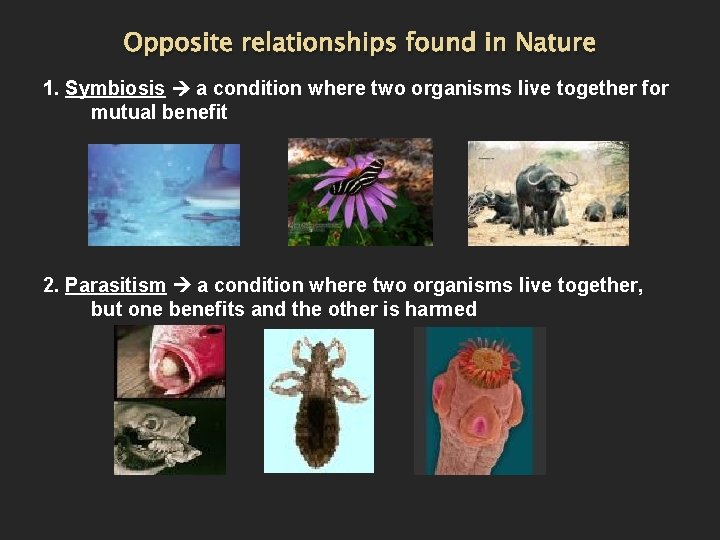 Opposite relationships found in Nature

1. Symbiosis → a condition where two organisms live together for mutual benefit

2. Parasitism → a condition where two organisms live together, but one benefits and the other is harmed